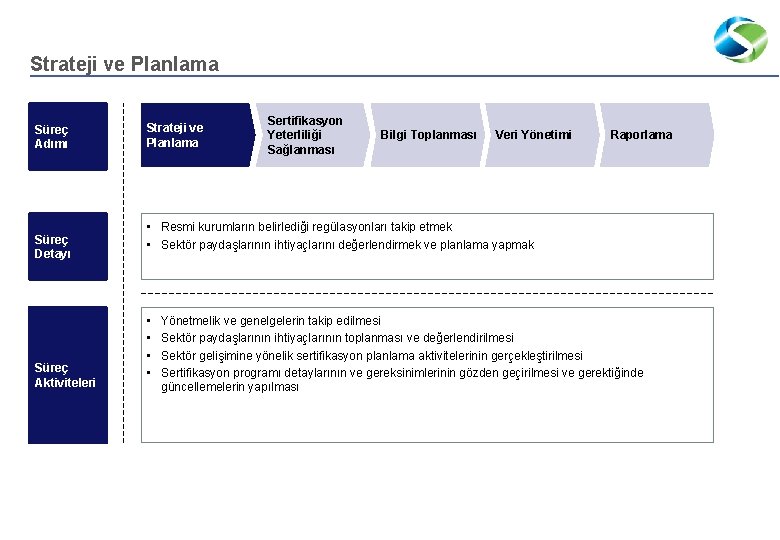 Strateji ve Planlama

Süreç Adımı

Strateji ve Planlama

Sertifikasyon Yeterliliği Sağlanması

Bilgi Toplanması

Veri Yönetimi

Raporlama

Süreç Detayı

• Resmi kurumların belirlediği regülasyonları takip etmek
• Sektör paydaşlarının ihtiyaçlarını değerlendirmek ve planlama yapmak

Süreç Aktiviteleri

• Yönetmelik ve genelgelerin takip edilmesi
• Sektör paydaşlarının ihtiyaçlarının toplanması ve değerlendirilmesi
• Sektör gelişimine yönelik sertifikasyon planlama aktivitelerinin gerçekleştirilmesi
• Sertifikasyon programı detaylarının ve gereksinimlerinin gözden geçirilmesi ve gerektiğinde güncellemelerin yapılması